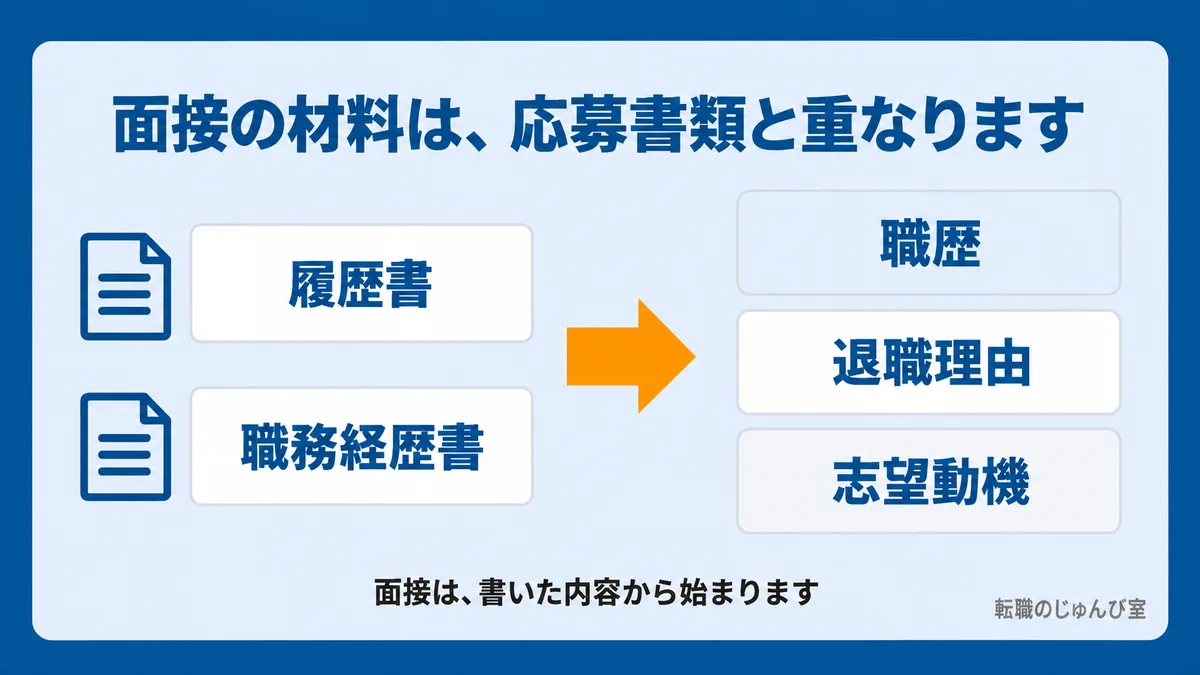 面接の材料は、応募書類と重なります

履歴書

職務経歴書

職歴

退職理由

志望動機

面接は、書いた内容から始まります

転職のじゅんび室